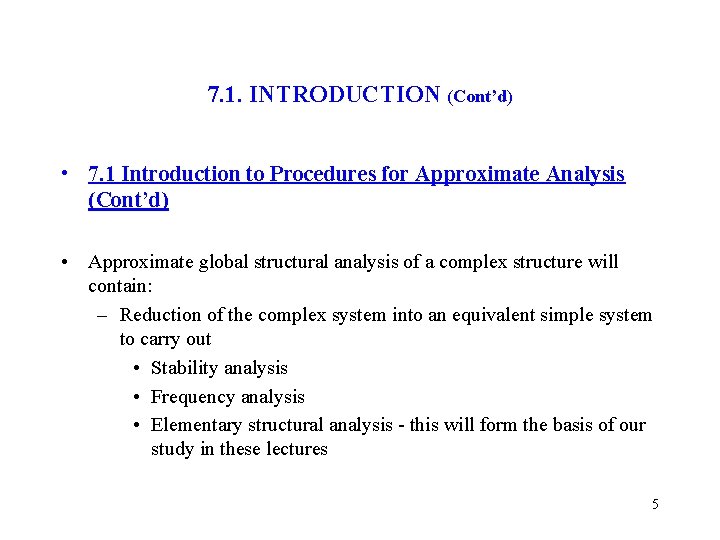 7.1. INTRODUCTION (Cont'd)

• 7.1 Introduction to Procedures for Approximate Analysis (Cont'd)

• Approximate global structural analysis of a complex structure will contain:
– Reduction of the complex system into an equivalent simple system to carry out
• Stability analysis
• Frequency analysis
• Elementary structural analysis - this will form the basis of our study in these lectures

5